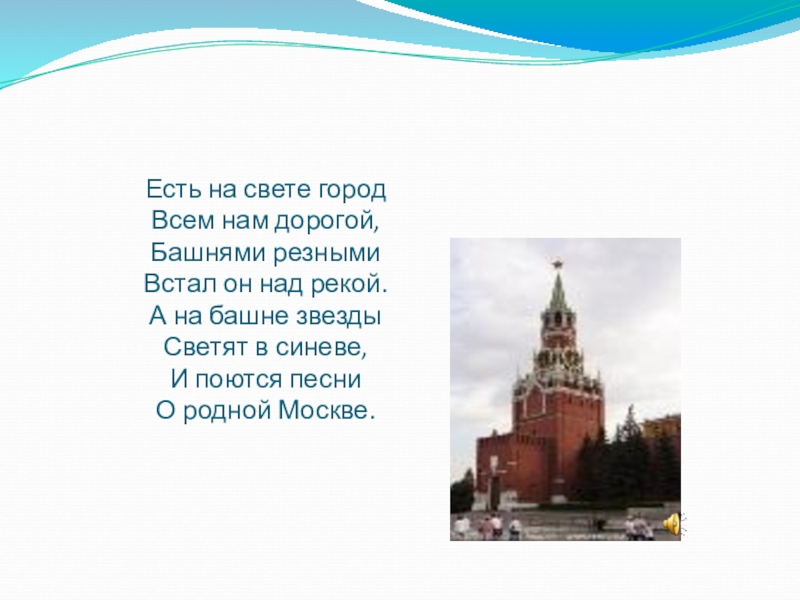 Есть на свете город
Всем нам дорогой,
Башнями резными
Встал он над рекой.
А на башне звезды
Светят в синеве,
И поются песни
О родной Москве.